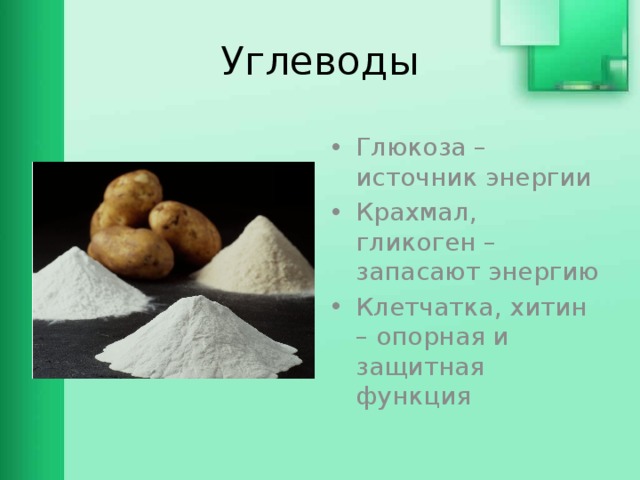 Углеводы

• Глюкоза – источник энергии
• Крахмал, гликоген – запасают энергию
• Клетчатка, хитин – опорная и защитная функция